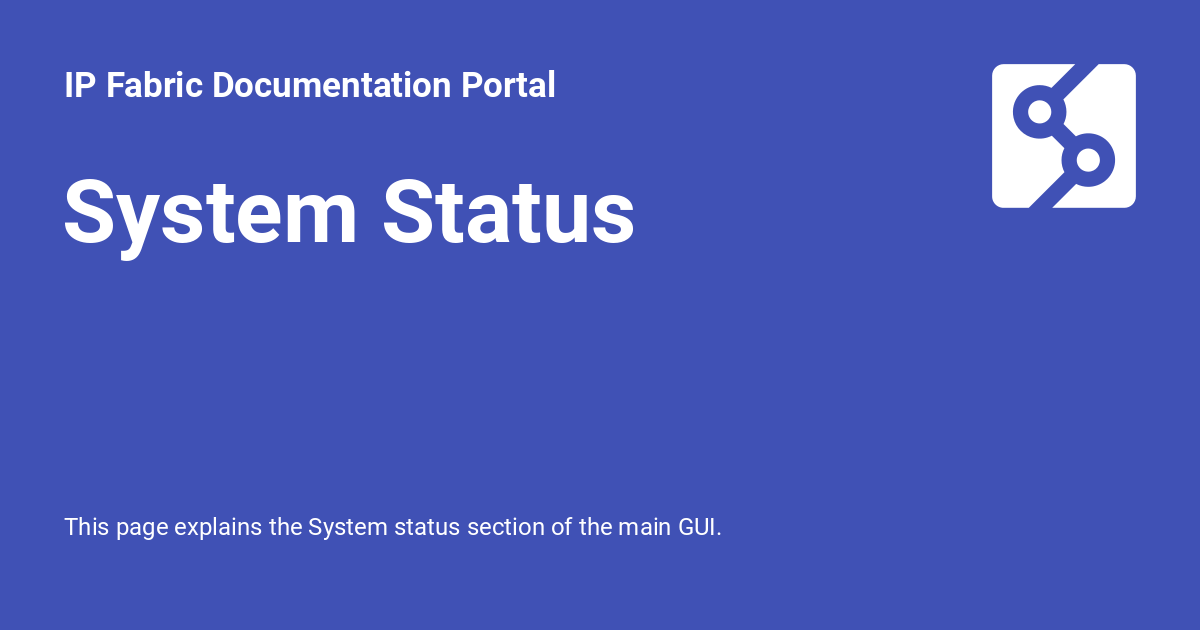 IP Fabric Documentation Portal

System Status

This page explains the System status section of the main GUI.